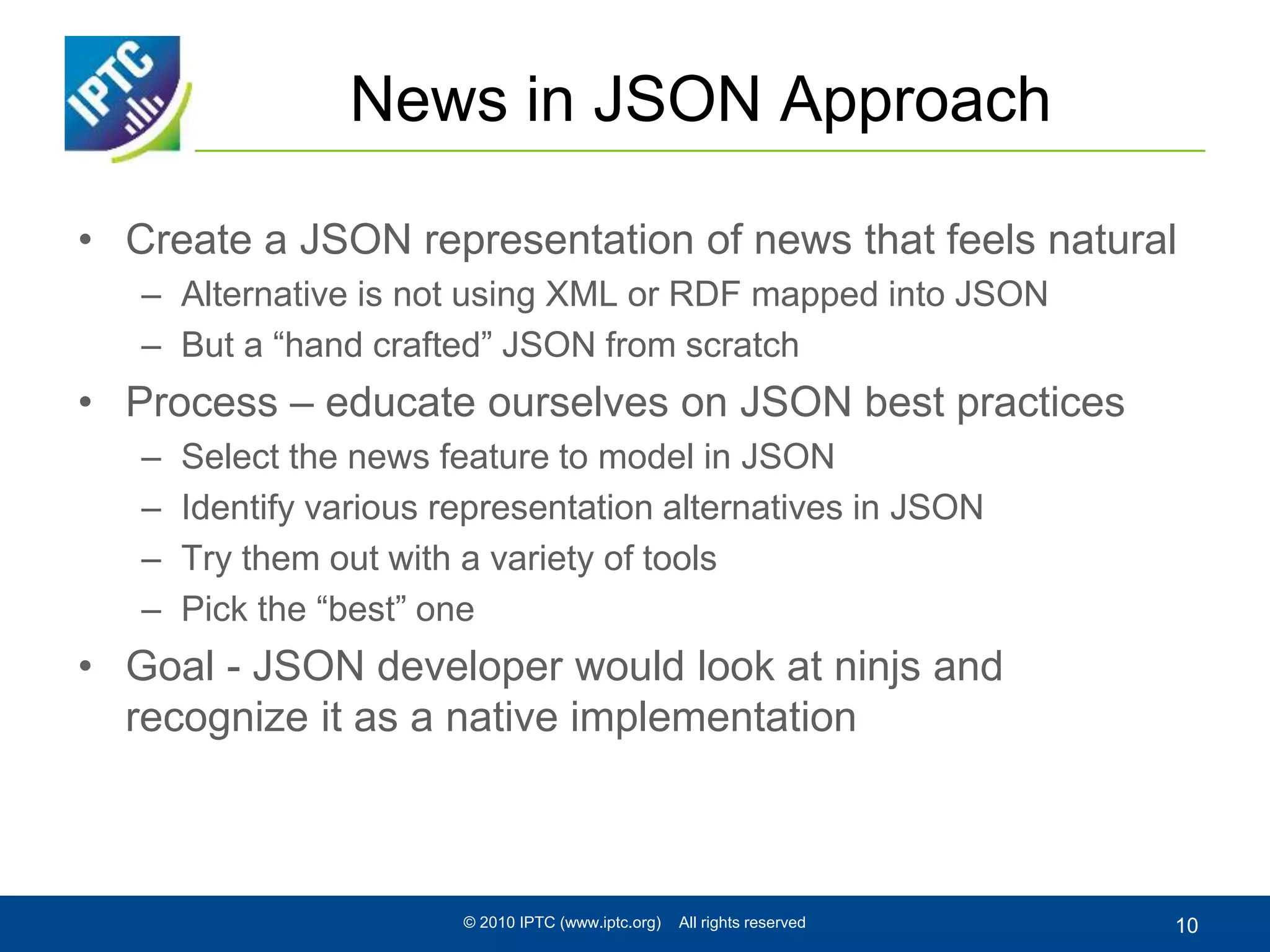 IPTC

News in JSON Approach

• Create a JSON representation of news that feels natural
 – Alternative is not using XML or RDF mapped into JSON
 – But a “hand crafted” JSON from scratch
• Process – educate ourselves on JSON best practices
 – Select the news feature to model in JSON
 – Identify various representation alternatives in JSON
 – Try them out with a variety of tools
 – Pick the “best” one
• Goal - JSON developer would look at ninjs and recognize it as a native implementation

© 2010 IPTC (www.iptc.org) All rights reserved

10